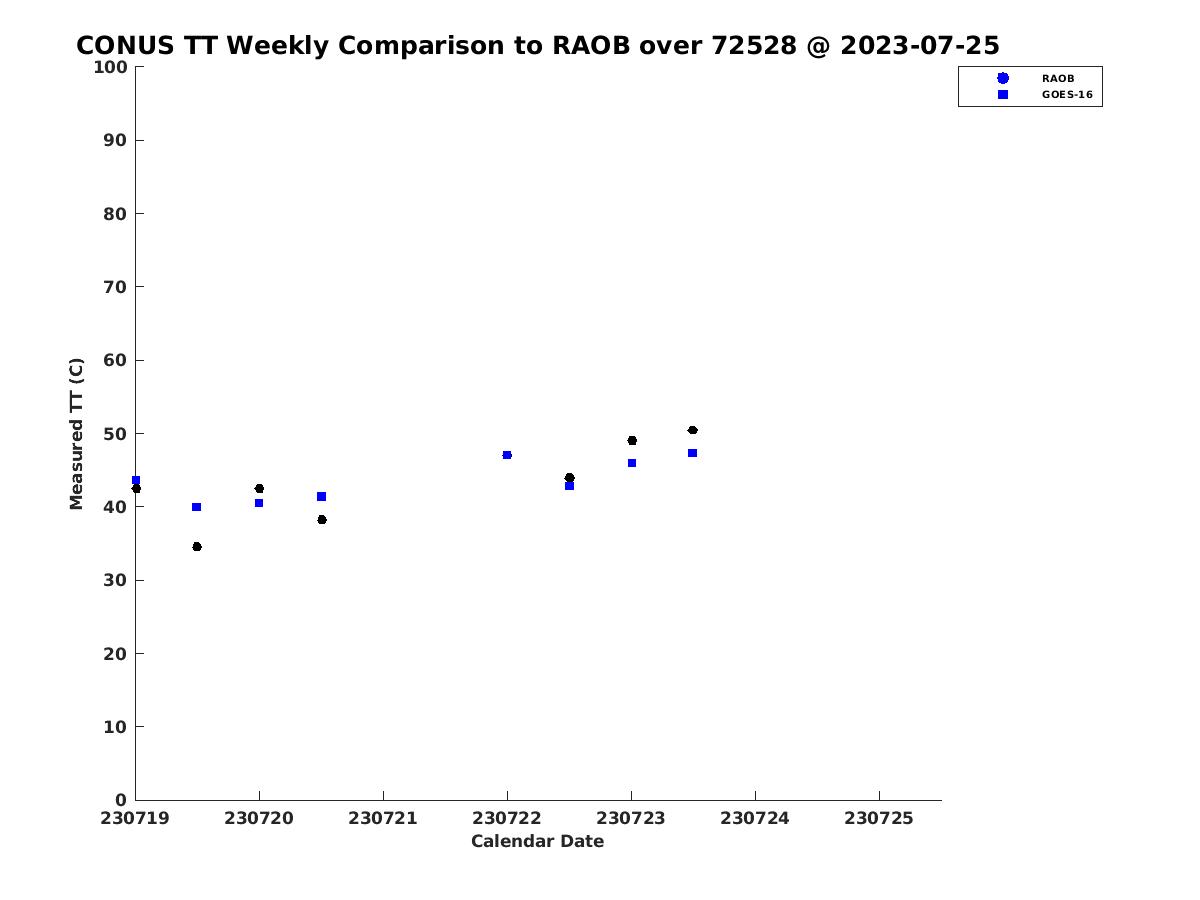 CONUS TT Weekly Comparison to RAOB over 72528 @ 2023-07-25

RAOB
GOES-16

Measured TT (C)

100
90
80
70
60
50
40
30
20
10
0

230719 230720 230721 230722 230723 230724 230725

Calendar Date